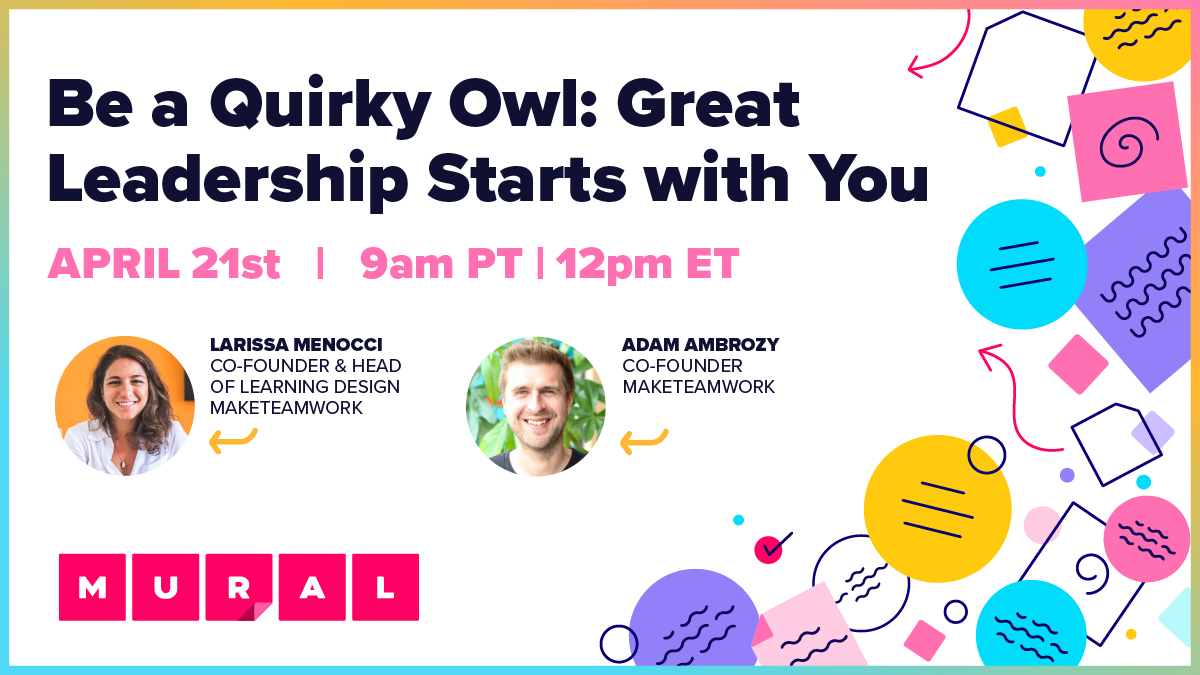 Be a Quirky Owl: Great Leadership Starts with You

APRIL 21st | 9am PT | 12pm ET

LARISSA MENOCCI
CO-FOUNDER & HEAD OF LEARNING DESIGN
MAKETEAMWORK

ADAM AMBROZY
CO-FOUNDER
MAKETEAMWORK

MURAL